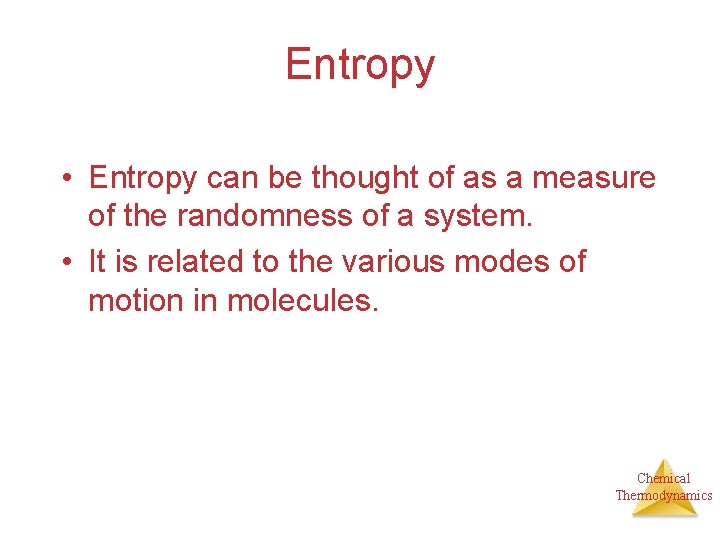 Entropy

• Entropy can be thought of as a measure of the randomness of a system.

• It is related to the various modes of motion in molecules.

Chemical Thermodynamics